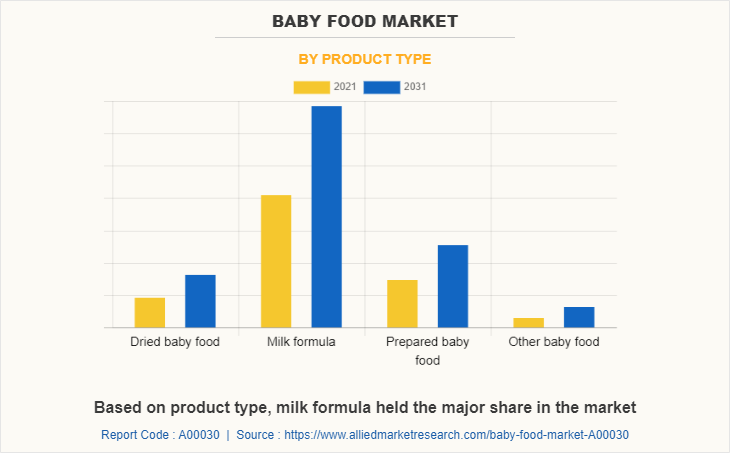 BABY FOOD MARKET

BY PRODUCT TYPE

2021 2031

Dried baby food

Milk formula

Prepared baby food

Other baby food

Based on product type, milk formula held the major share in the market

Report Code : A00030 | Source : https://www.alliedmarketresearch.com/baby-food-market-A00030